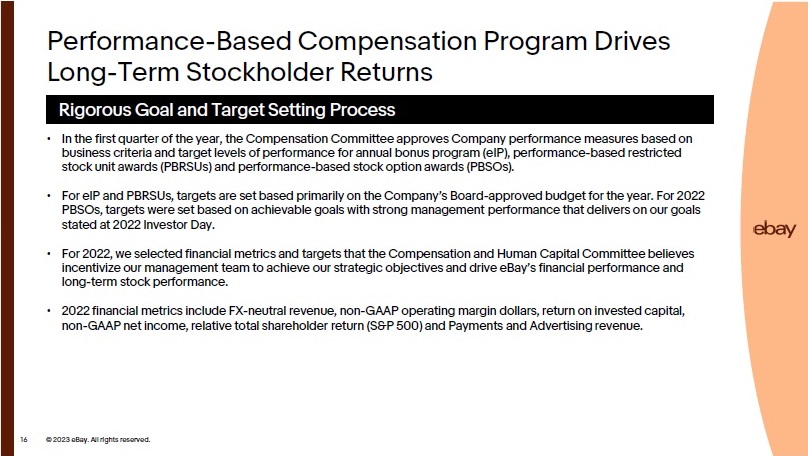 Performance-Based Compensation Program Drives Long-Term Stockholder Returns

Rigorous Goal and Target Setting Process

• In the first quarter of the year, the Compensation Committee approves Company performance measures based on business criteria and target levels of performance for annual bonus program (eIP), performance-based restricted stock unit awards (PBRSUs) and performance-based stock option awards (PBSOs).

• For eIP and PBRSUs, targets are set based primarily on the Company's Board-approved budget for the year. For 2022 PBSOs, targets were set based on achievable goals with strong management performance that delivers on our goals stated at 2022 Investor Day.

• For 2022, we selected financial metrics and targets that the Compensation and Human Capital Committee believes incentivize our management team to achieve our strategic objectives and drive eBay's financial performance and long-term stock performance.

• 2022 financial metrics include FX-neutral revenue, non-GAAP operating margin dollars, return on invested capital, non-GAAP net income, relative total shareholder return (S&P 500) and Payments and Advertising revenue.

ebay

16 © 2023 eBay. All rights reserved.